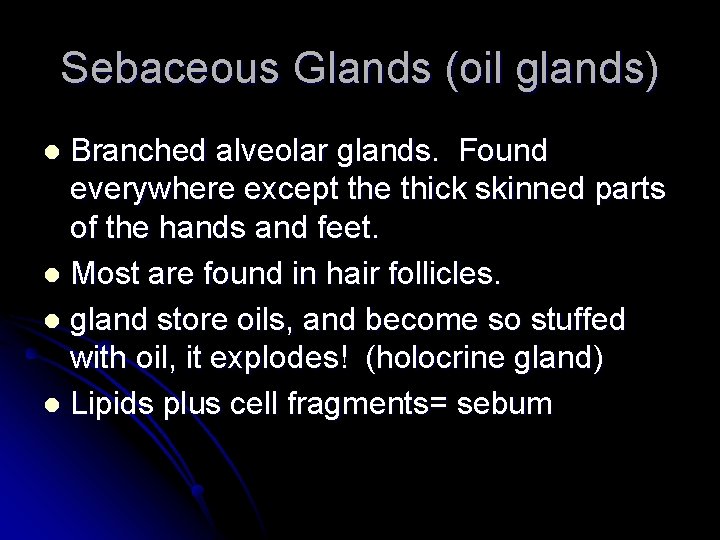 Sebaceous Glands (oil glands)

• Branched alveolar glands. Found everywhere except the thick skinned parts of the hands and feet.
• Most are found in hair follicles.
• gland store oils, and become so stuffed with oil, it explodes! (holocrine gland)
• Lipids plus cell fragments= sebum